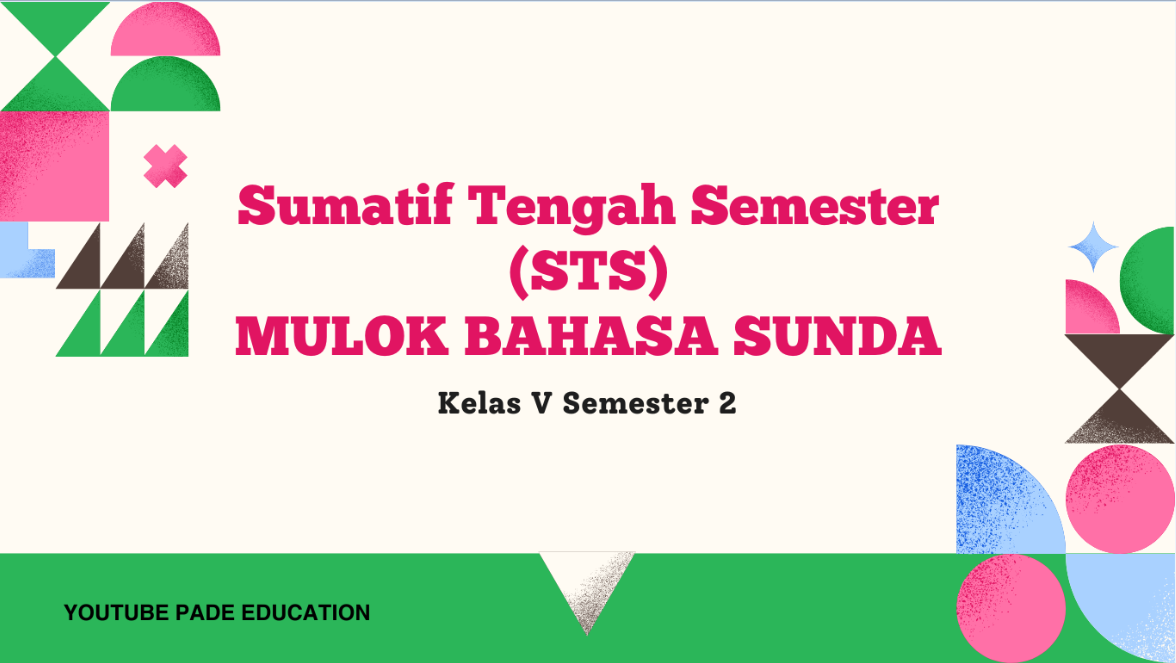 Sumatif Tengah Semester (STS)
MULOK BAHASA SUNDA

Kelas V Semester 2

YOUTUBE PADE EDUCATION